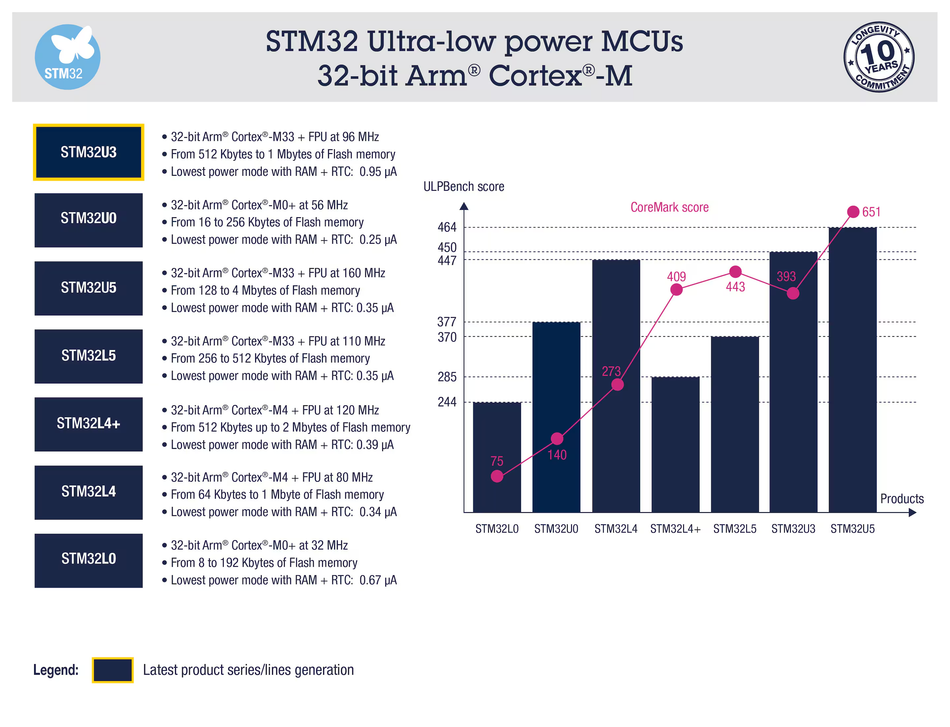 STM32

STM32 Ultra-low power MCUs
32-bit Arm® Cortex®-M

LONGEVITY 10 YEARS COMMITMENT

STM32U3
• 32-bit Arm® Cortex®-M33 + FPU at 96 MHz
• From 512 Kbytes to 1 Mbytes of Flash memory
• Lowest power mode with RAM + RTC: 0.95 µA

STM32U0
• 32-bit Arm® Cortex®-M0+ at 56 MHz
• From 16 to 256 Kbytes of Flash memory
• Lowest power mode with RAM + RTC: 0.25 µA

STM32U5
• 32-bit Arm® Cortex®-M33 + FPU at 160 MHz
• From 128 to 4 Mbytes of Flash memory
• Lowest power mode with RAM + RTC: 0.35 µA

STM32L5
• 32-bit Arm® Cortex®-M33 + FPU at 110 MHz
• From 256 to 512 Kbytes of Flash memory
• Lowest power mode with RAM + RTC: 0.35 µA

STM32L4+
• 32-bit Arm® Cortex®-M4 + FPU at 120 MHz
• From 512 Kbytes up to 2 Mbytes of Flash memory
• Lowest power mode with RAM + RTC: 0.39 µA

STM32L4
• 32-bit Arm® Cortex®-M4 + FPU at 80 MHz
• From 64 Kbytes to 1 Mbyte of Flash memory
• Lowest power mode with RAM + RTC: 0.34 µA

STM32L0
• 32-bit Arm® Cortex®-M0+ at 32 MHz
• From 8 to 192 Kbytes of Flash memory
• Lowest power mode with RAM + RTC: 0.67 µA

ULPBench score
CoreMark score
464
450
447
377
370
285
244
75
140
273
409
443
393
651
Products
STM32L0 STM32U0 STM32L4 STM32L4+ STM32L5 STM32U3 STM32U5

Legend: Latest product series/lines generation